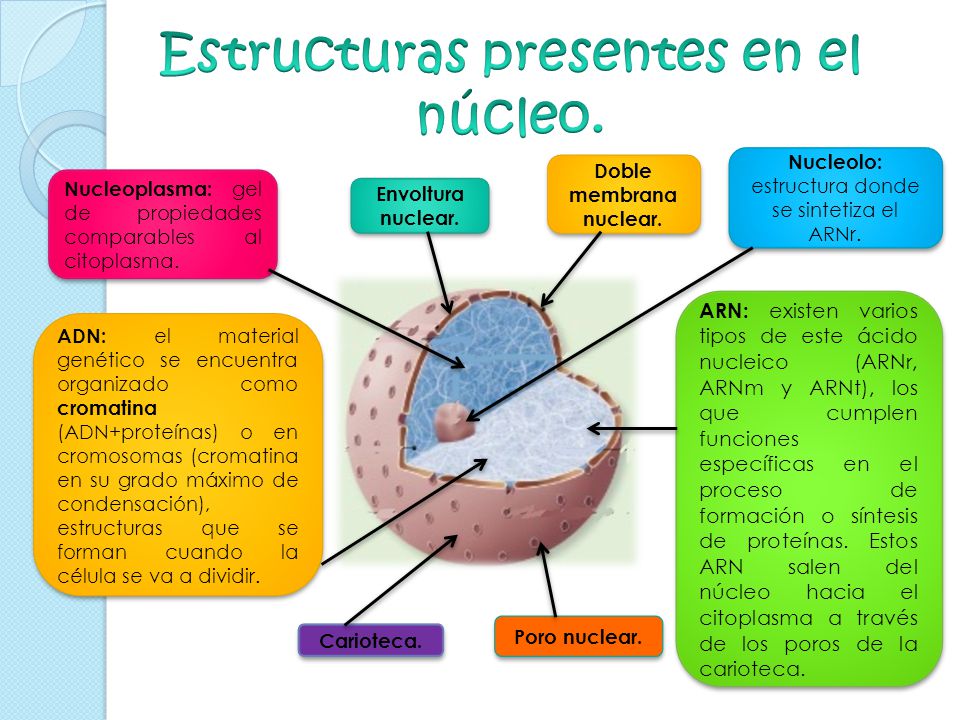 Estructuras presentes en el núcleo.

Nucleoplasma: gel de propiedades comparables al citoplasma.

Envoltura nuclear.

Doble membrana nuclear.

Nucleolo: estructura donde se sintetiza el ARNr.

ADN: el material genético se encuentra organizado como cromatina (ADN+proteínas) o en cromosomas (cromatina en su grado máximo de condensación), estructuras que se forman cuando la célula se va a dividir.

ARN: existen varios tipos de este ácido nucleico (ARNr, ARNm y ARNt), los que cumplen funciones específicas en el proceso de formación o síntesis de proteínas. Estos ARN salen del núcleo hacia el citoplasma a través de los poros de la carioteca.

Carioteca.

Poro nuclear.